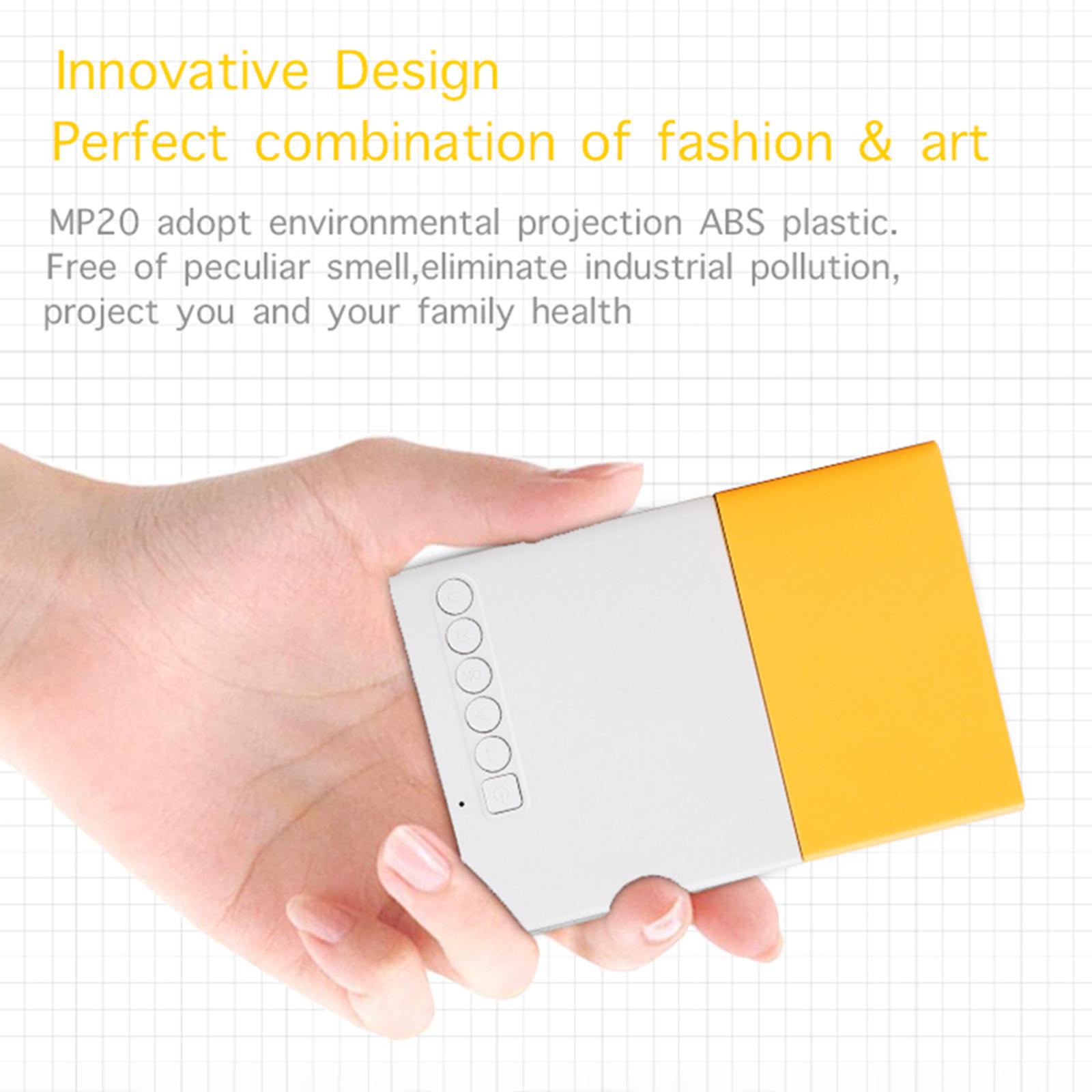 Innovative Design
Perfect combination of fashion & art

MP20 adopt environmental projection ABS plastic. Free of peculiar smell,eliminate industrial pollution, project you and your family health